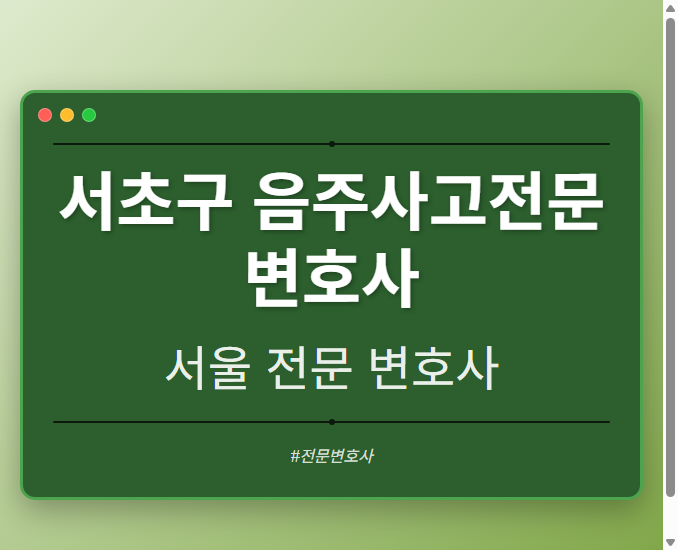 서초구 음주사고전문 변호사

서울 전문 변호사

#전문변호사